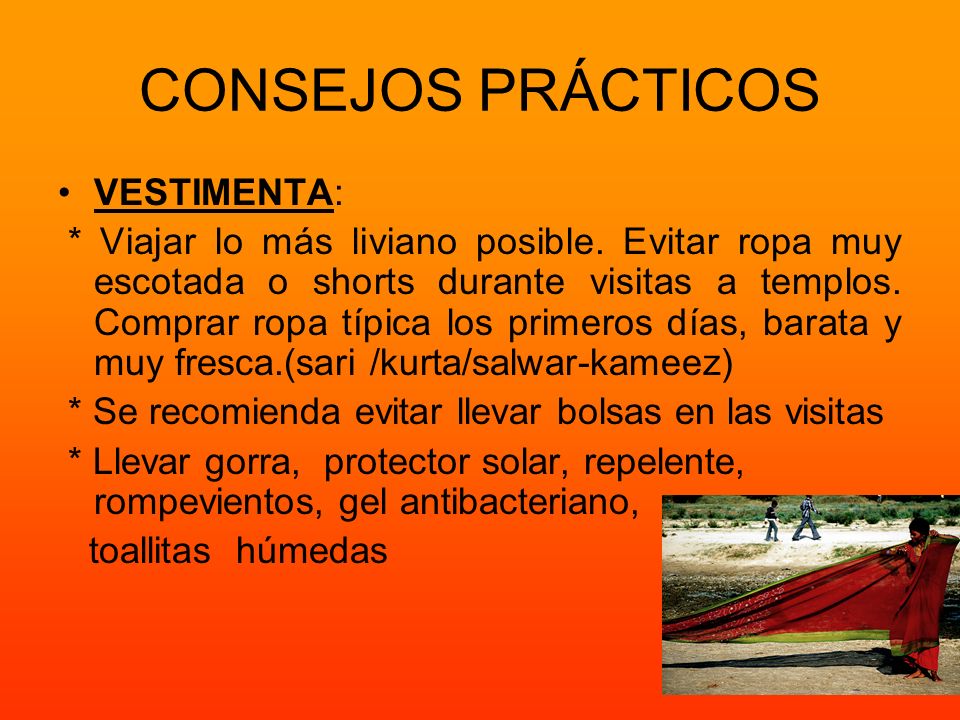 CONSEJOS PRÁCTICOS

• VESTIMENTA:

* Viajar lo más liviano posible. Evitar ropa muy escotada o shorts durante visitas a templos. Comprar ropa típica los primeros días, barata y muy fresca.(sari /kurta/salwar-kameez)

* Se recomienda evitar llevar bolsas en las visitas

* Llevar gorra, protector solar, repelente, rompevientos, gel antibacteriano, toallitas húmedas